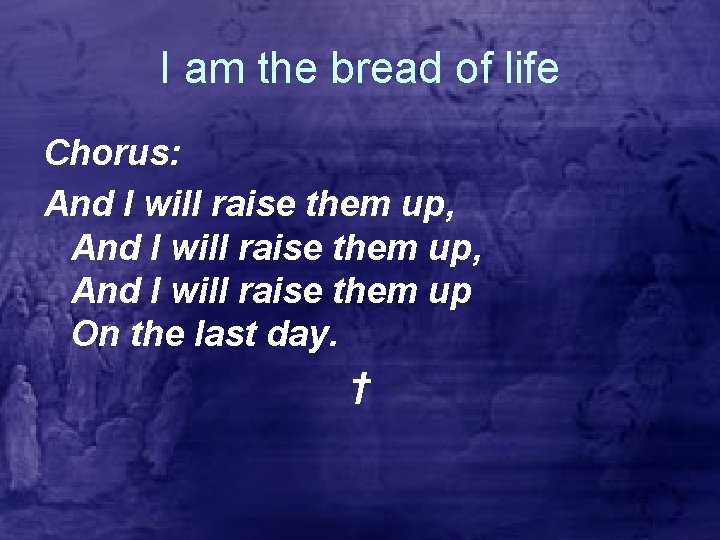 I am the bread of life

Chorus:

And I will raise them up,
And I will raise them up,
And I will raise them up
On the last day.

†